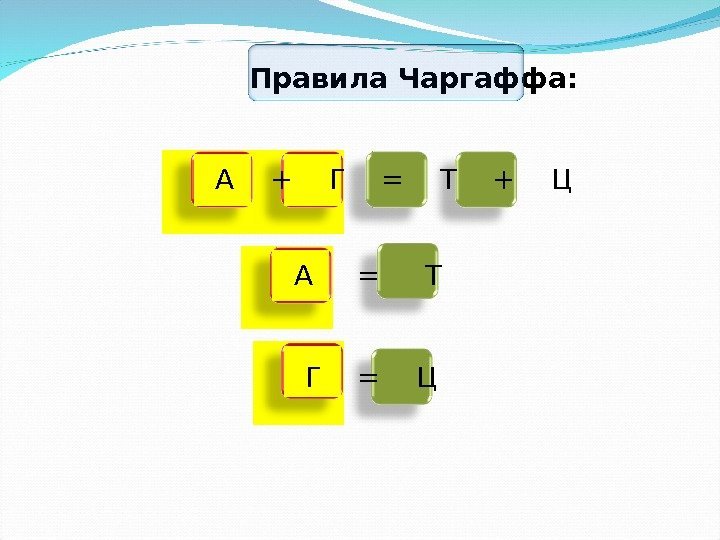 Правила Чаргаффа:

А + Г = Т + Ц

А = Т

Г = Ц